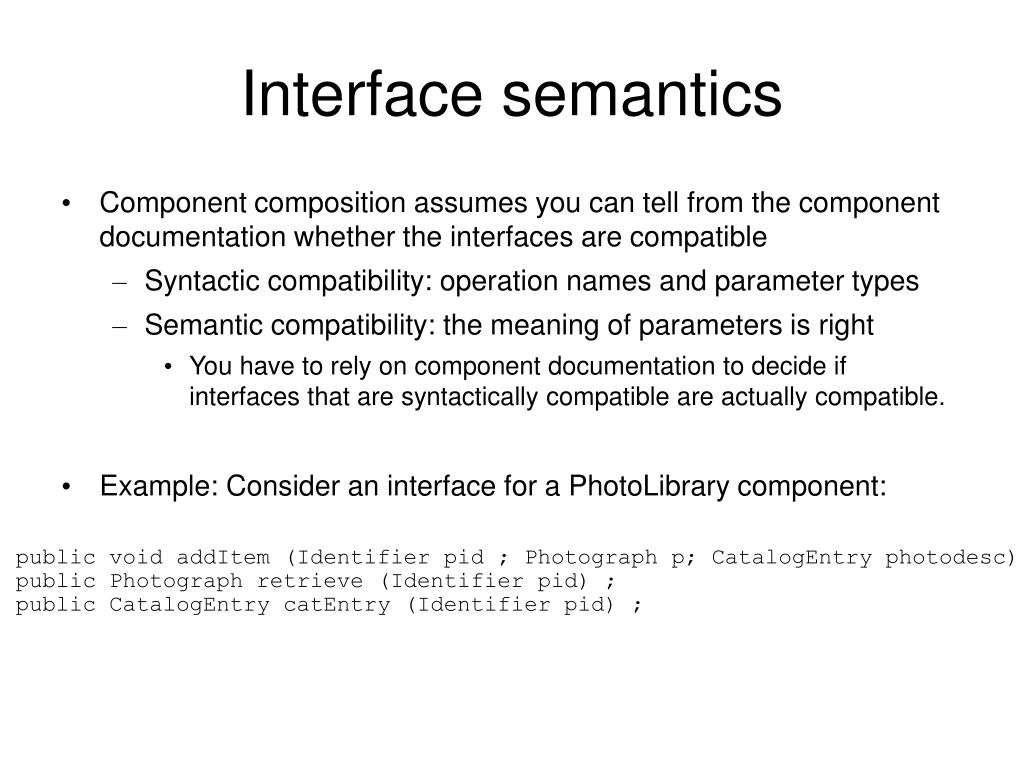 Interface semantics

• Component composition assumes you can tell from the component documentation whether the interfaces are compatible
– Syntactic compatibility: operation names and parameter types
– Semantic compatibility: the meaning of parameters is right
• You have to rely on component documentation to decide if interfaces that are syntactically compatible are actually compatible.

• Example: Consider an interface for a PhotoLibrary component:

public void addItem (Identifier pid ; Photograph p; CatalogEntry photodesc)
public Photograph retrieve (Identifier pid) ;
public CatalogEntry catEntry (Identifier pid) ;